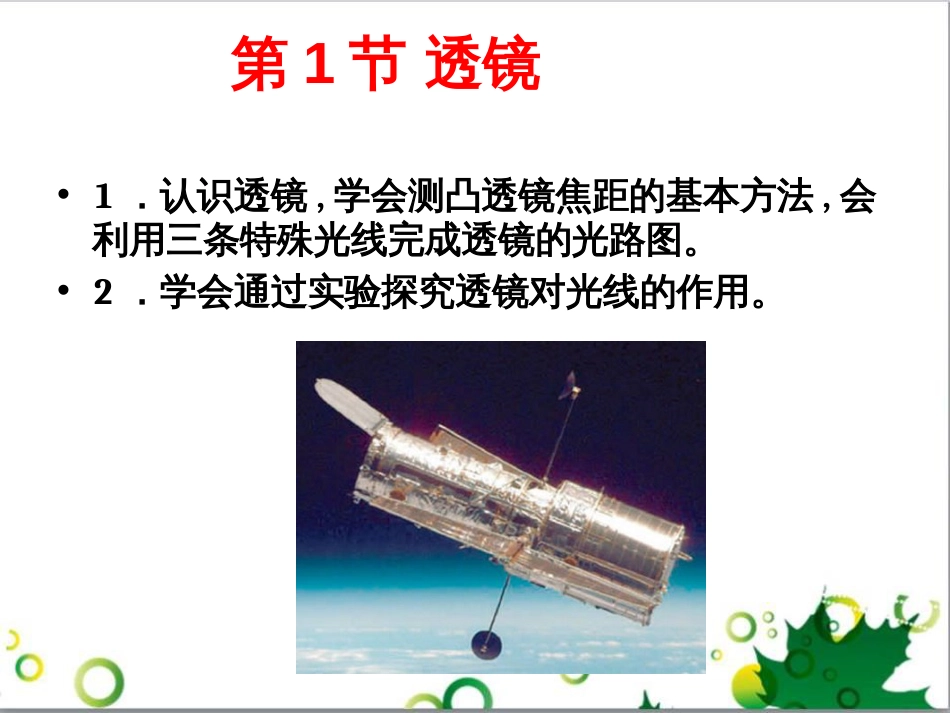 第 1 节 透镜

• 1 ．认识透镜，学会测凸透镜焦距的基本方法，会利用三条特殊光线完成透镜的光路图。

• 2 ．学会通过实验探究透镜对光线的作用。